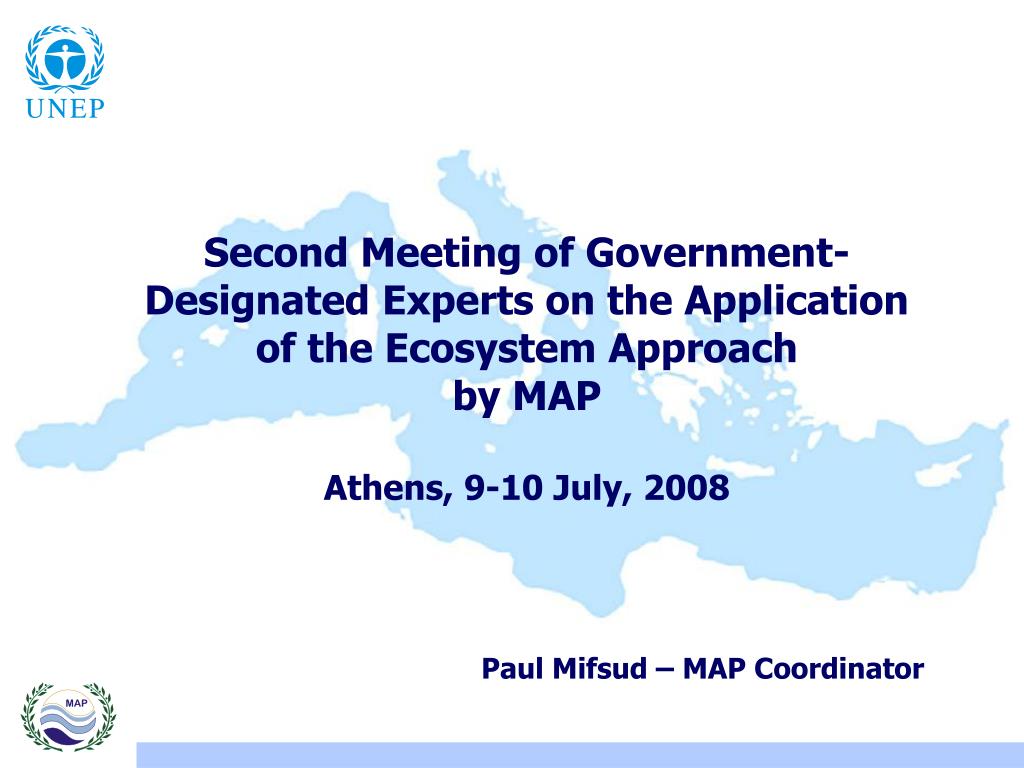 UNEP

Second Meeting of Government-Designated Experts on the Application of the Ecosystem Approach by MAP

Athens, 9-10 July, 2008

Paul Mifsud – MAP Coordinator

MAP